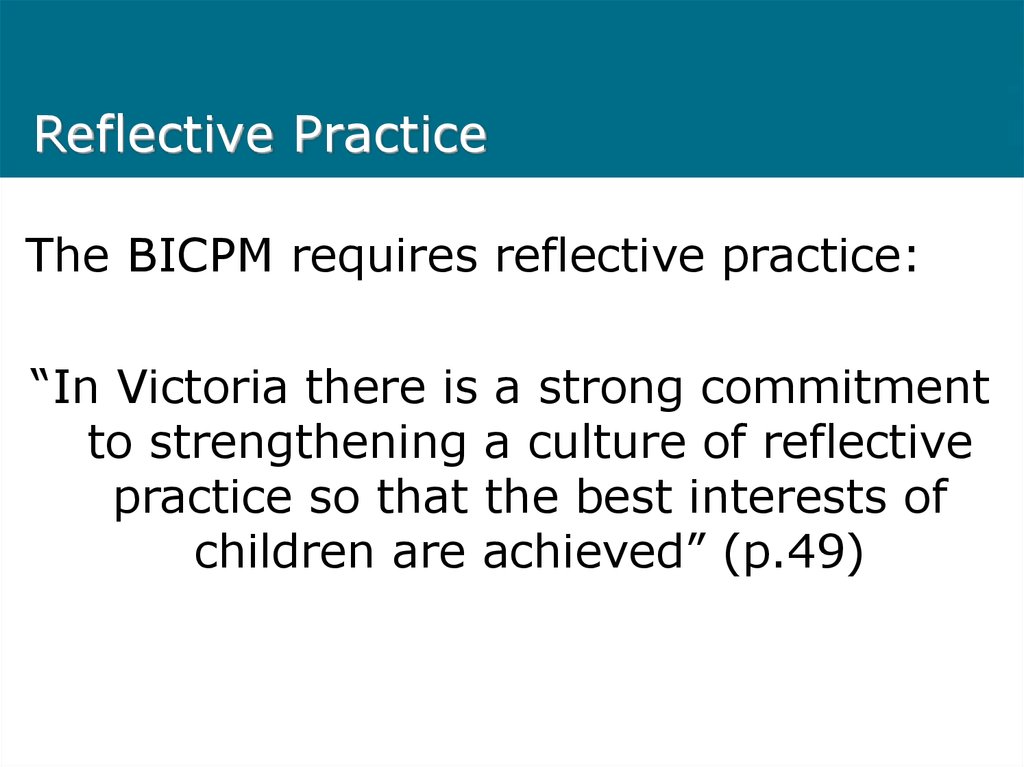 Reflective Practice

The BICPM requires reflective practice:

“In Victoria there is a strong commitment to strengthening a culture of reflective practice so that the best interests of children are achieved” (p.49)